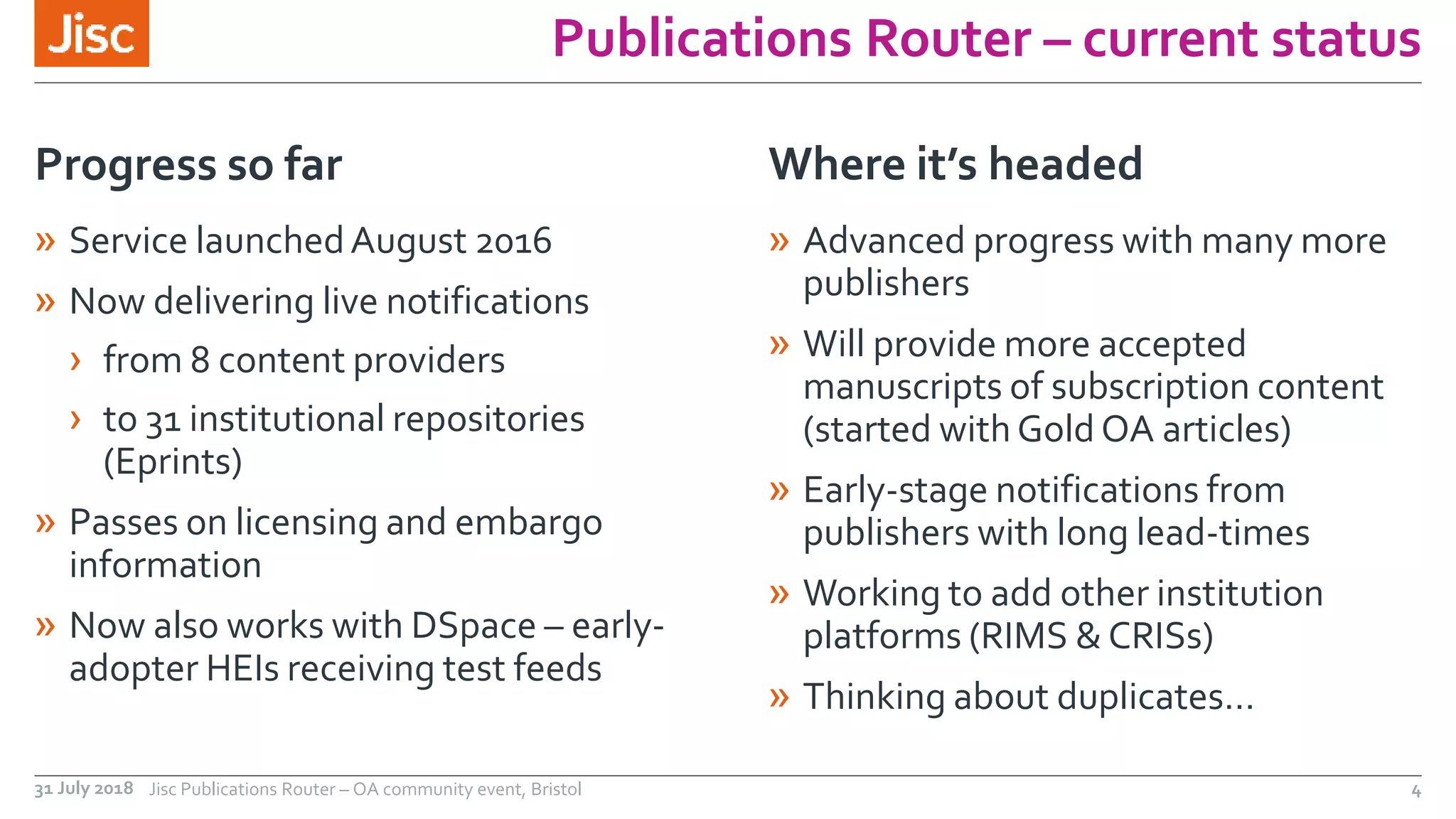 Jisc

Publications Router – current status

Progress so far

» Service launched August 2016

» Now delivering live notifications

› from 8 content providers

› to 31 institutional repositories (Eprints)

» Passes on licensing and embargo information

» Now also works with DSpace – early-adopter HEIs receiving test feeds

Where it's headed

» Advanced progress with many more publishers

» Will provide more accepted manuscripts of subscription content (started with Gold OA articles)

» Early-stage notifications from publishers with long lead-times

» Working to add other institution platforms (RIMS & CRISs)

» Thinking about duplicates…

31 July 2018 Jisc Publications Router – OA community event, Bristol 4